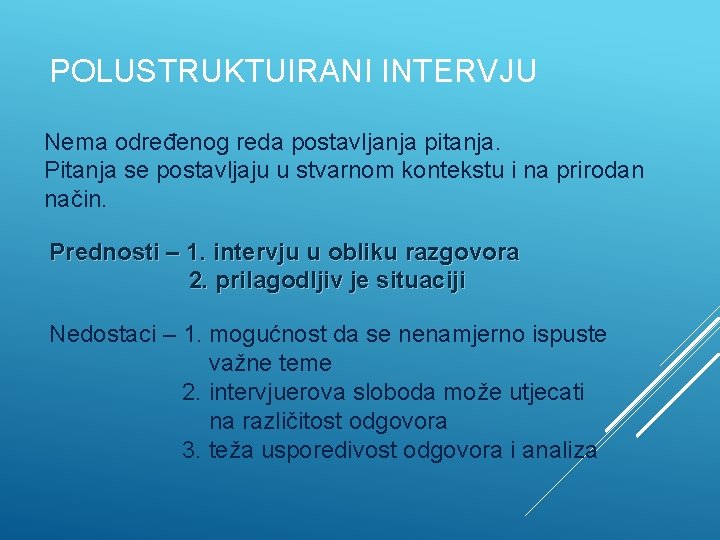 POLUSTRUKTUIRANI INTERVJU

Nema određenog reda postavljanja pitanja.
Pitanja se postavljaju u stvarnom kontekstu i na prirodan način.

Prednosti – 1. intervju u obliku razgovora
2. prilagodljiv je situaciji

Nedostaci – 1. mogućnost da se nenamjerno ispuste važne teme
2. intervjuerova sloboda može utjecati na različitost odgovora
3. teža usporedivost odgovora i analiza